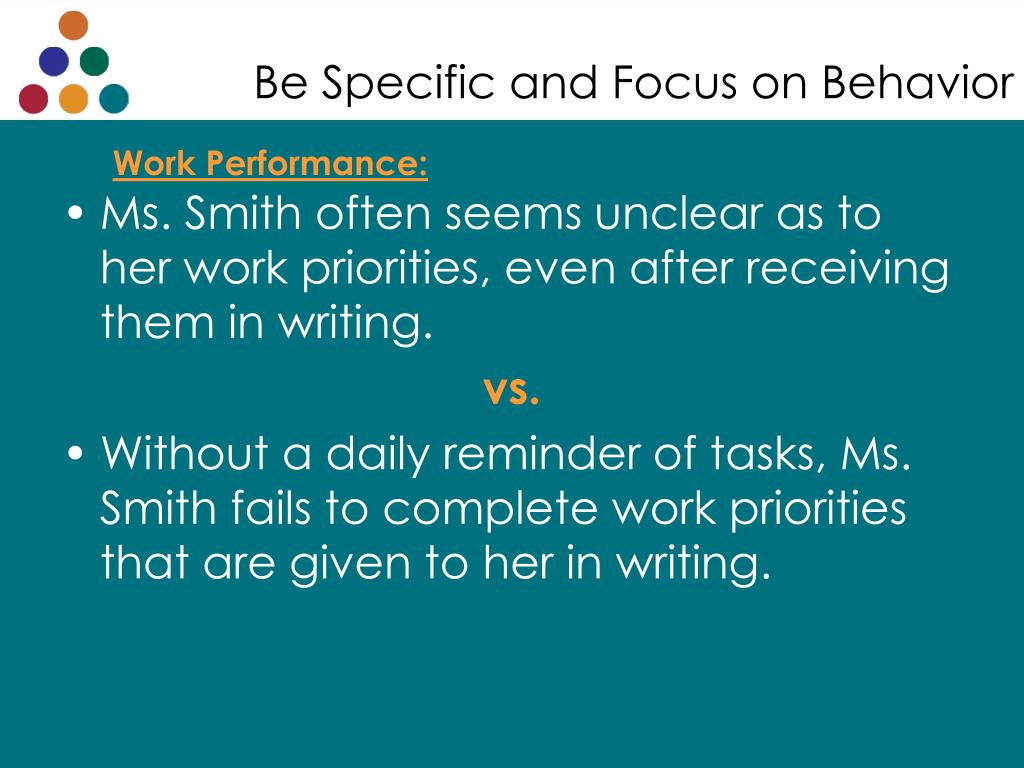 Be Specific and Focus on Behavior

Work Performance:

• Ms. Smith often seems unclear as to her work priorities, even after receiving them in writing.

vs.

• Without a daily reminder of tasks, Ms. Smith fails to complete work priorities that are given to her in writing.